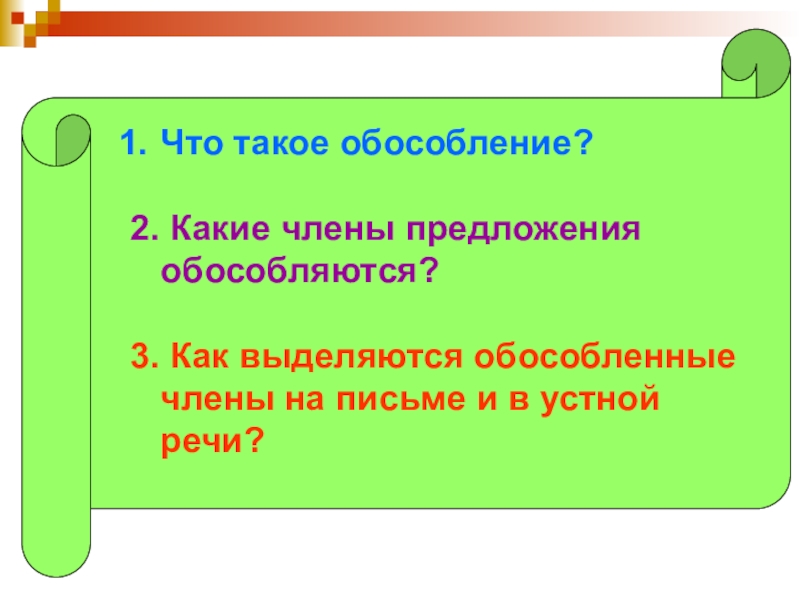 1. Что такое обособление?

2. Какие члены предложения обособляются?

3. Как выделяются обособленные члены на письме и в устной речи?